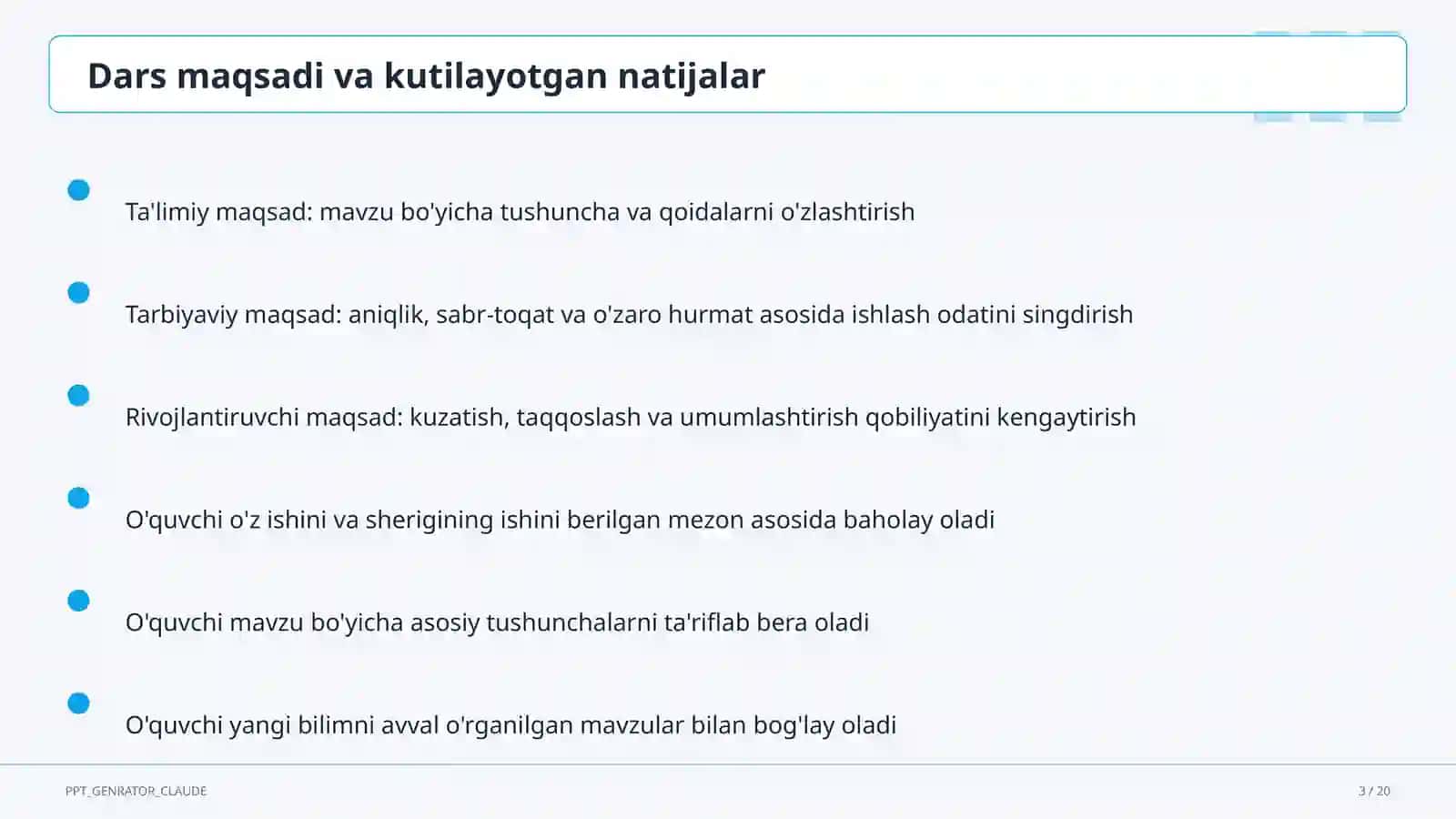 Dars maqsadi va kutilayotgan natijalar

Ta'limiy maqsad: mavzu bo'yicha tushuncha va qoidalarni o'zlashtirish

Tarbiyaviy maqsad: aniqlik, sabr-toqat va o'zaro hurmat asosida ishlash odatini singdirish

Rivojlantiruvchi maqsad: kuzatish, taqqoslash va umumlashtirish qobiliyatini kengaytirish

O'quvchi o'z ishini va sherigining ishini berilgan mezon asosida baholay oladi

O'quvchi mavzu bo'yicha asosiy tushunchalarni ta'riflab bera oladi

O'quvchi yangi bilimni avval o'rganilgan mavzular bilan bog'lay oladi

PPT_GENRATOR_CLAUDE

3 / 20